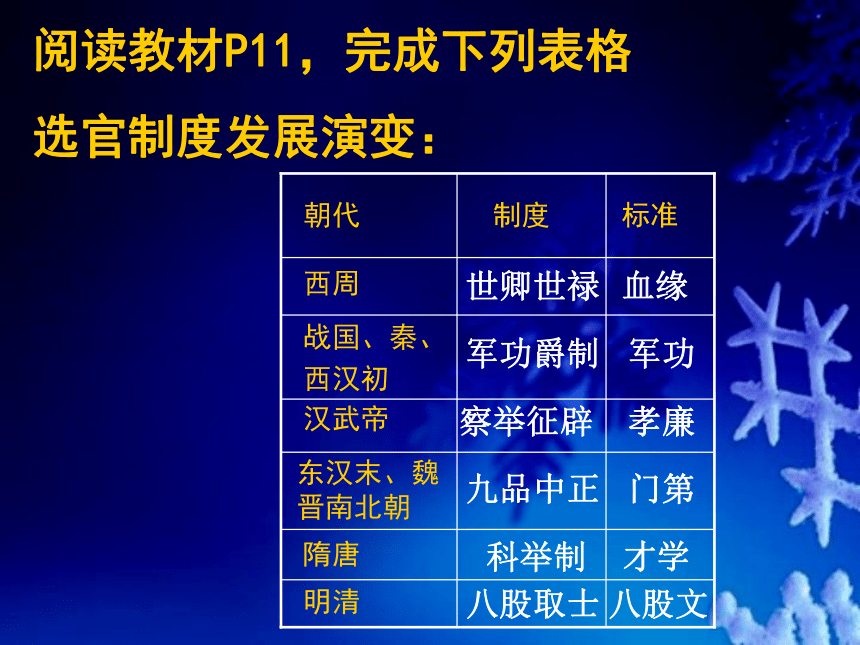 阅读教材P11，完成下列表格

选官制度发展演变：

| 朝代 | 制度 | 标准 |
|---|---|---|
| 西周 | 世卿世禄 | 血缘 |
| 战国、秦、西汉初 | 军功爵制 | 军功 |
| 汉武帝 | 察举征辟 | 孝廉 |
| 东汉末、魏晋南北朝 | 九品中正 | 门第 |
| 隋唐 | 科举制 | 才学 |
| 明清 | 八股取士 | 八股文 |